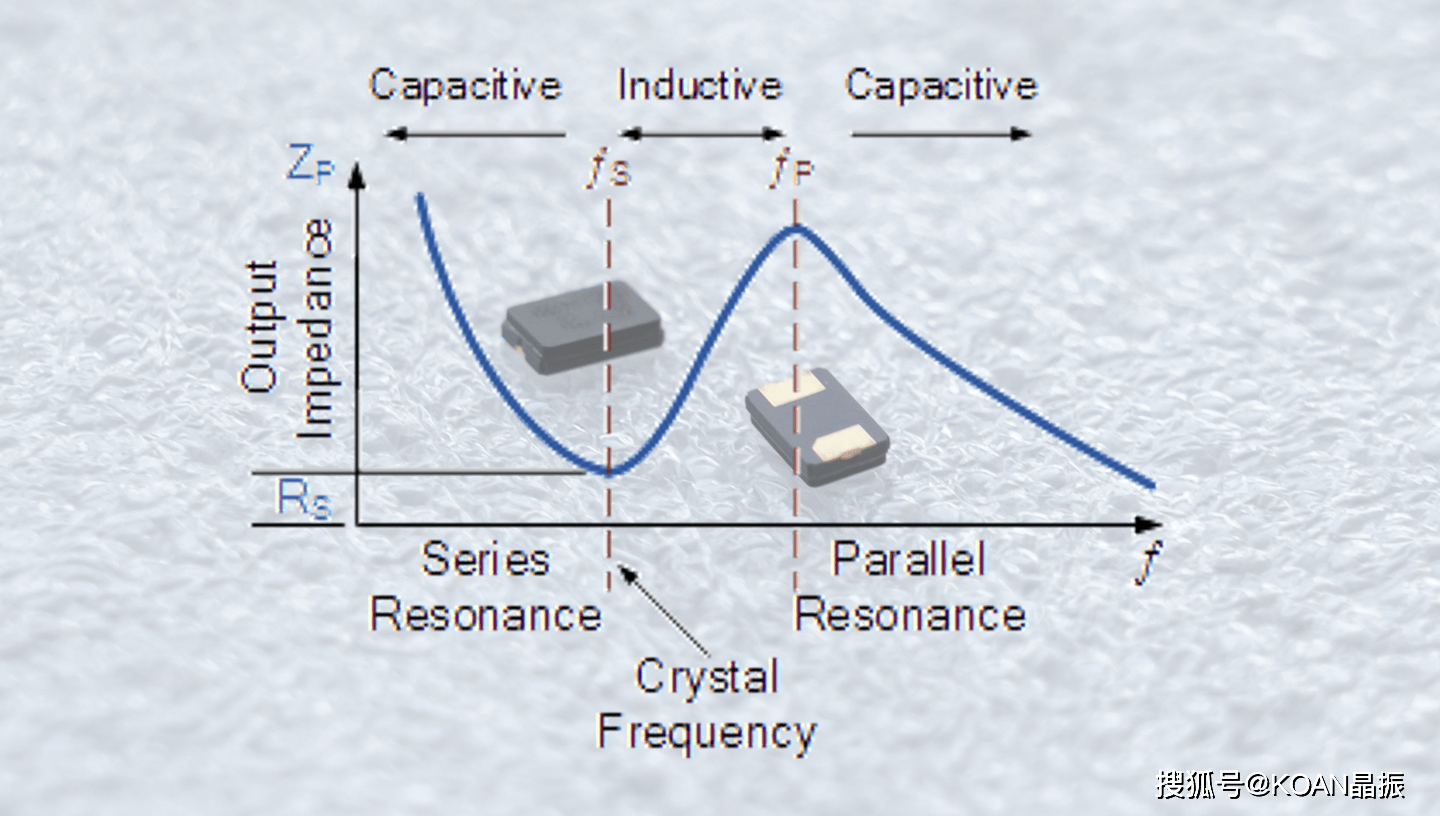 Capacitive
Inductive
Capacitive

$Z_P$

$f_S$

$f_P$

Output Impedance

$R_S$

Series Resonance

Parallel Resonance

$f$

Crystal Frequency

搜狐号@KOAN晶振